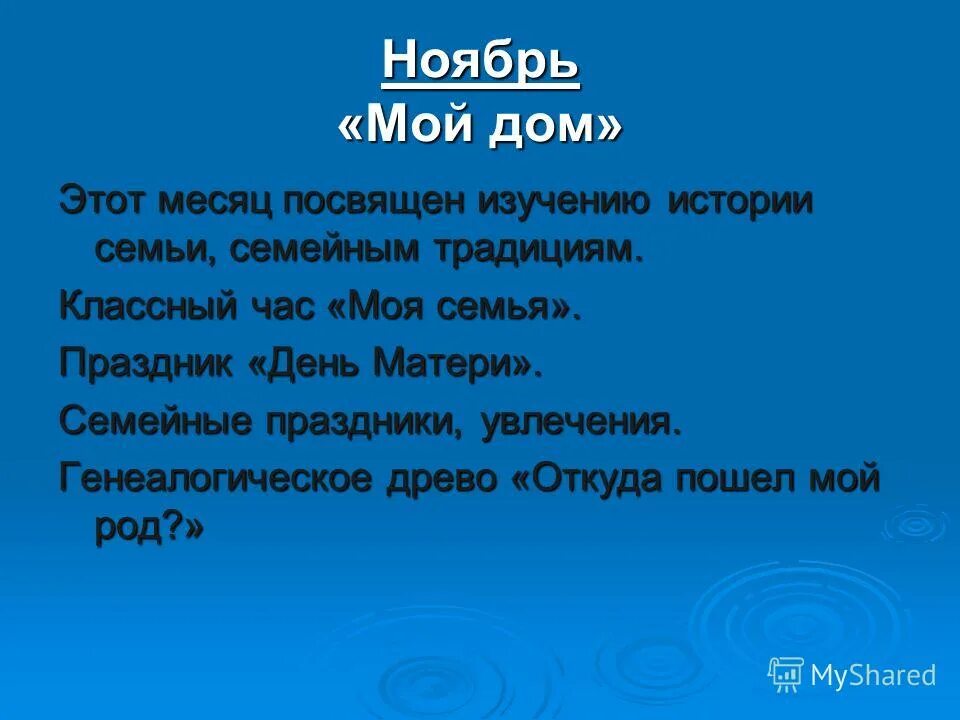 Ноябрь
«Мой дом»

Этот месяц посвящен изучению истории семьи, семейным традициям.

Классный час «Моя семья».

Праздник «День Матери».

Семейные праздники, увлечения.

Генеалогическое древо «Откуда пошел мой род?»

MyShared